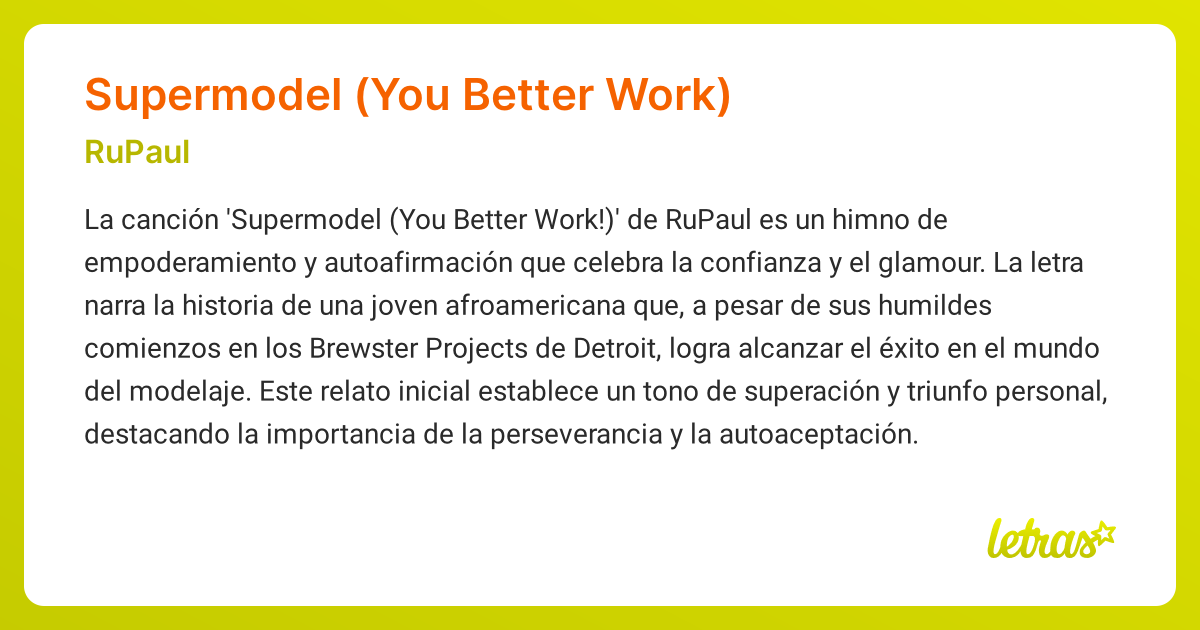 Supermodel (You Better Work)

RuPaul

La canción 'Supermodel (You Better Work!)' de RuPaul es un himno de empoderamiento y autoafirmación que celebra la confianza y el glamour. La letra narra la historia de una joven afroamericana que, a pesar de sus humildes comienzos en los Brewster Projects de Detroit, logra alcanzar el éxito en el mundo del modelaje. Este relato inicial establece un tono de superación y triunfo personal, destacando la importancia de la perseverancia y la autoaceptación.

letras